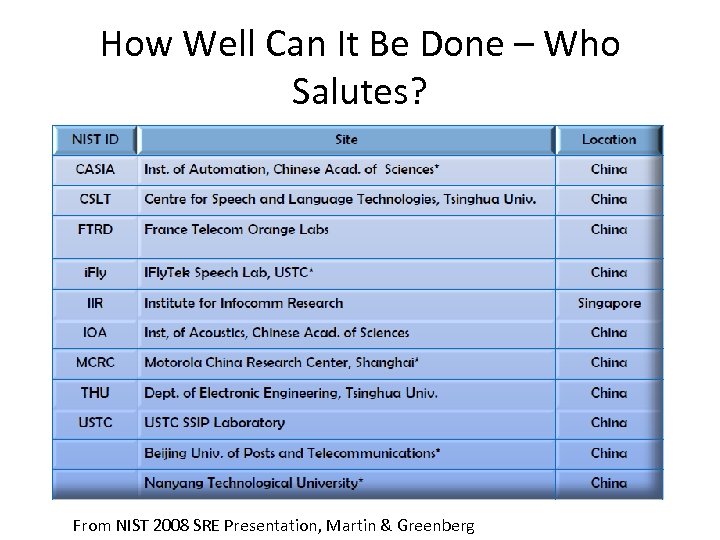 How Well Can It Be Done – Who Salutes?

| NIST ID | Site | Location |
|---|---|---|
| CASIA | Inst. of Automation, Chinese Acad. of Sciences* | China |
| CSLT | Centre for Speech and Language Technologies, Tsinghua Univ. | China |
| FTRD | France Telecom Orange Labs | China |
| iFly | IFlyTek Speech Lab, USTC* | China |
| IIR | Institute for Infocomm Research | Singapore |
| IOA | Inst, of Acoustics, Chinese Acad. of Sciences | China |
| MCRC | Motorola China Research Center, Shanghai* | China |
| THU | Dept. of Electronic Engineering, Tsinghua Univ. | China |
| USTC | USTC SSIP Laboratory | China |
| | Beijing Univ. of Posts and Telecommunications* | China |
| | Nanyang Technological University* | China |

From NIST 2008 SRE Presentation, Martin & Greenberg